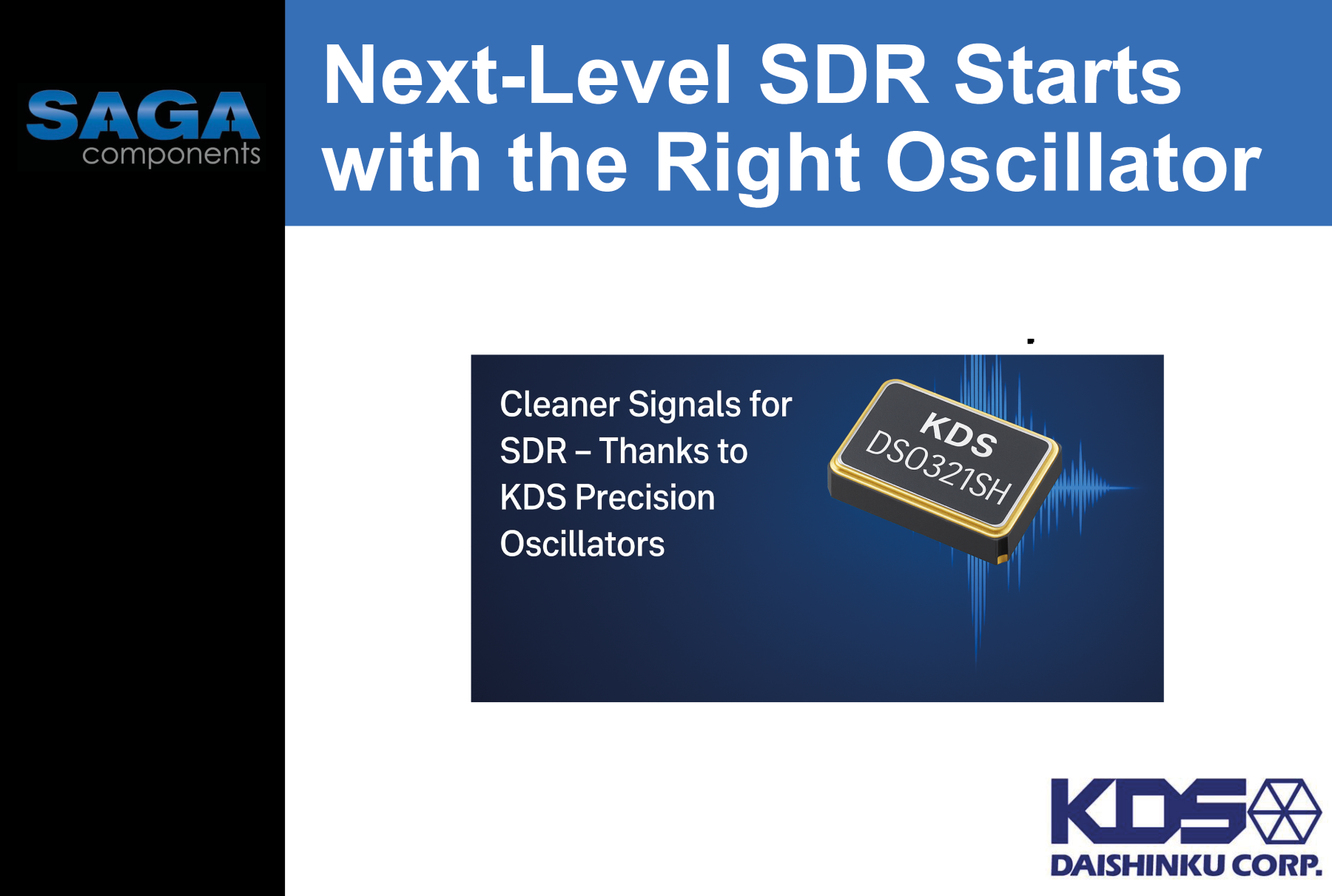 SAGA components

Next-Level SDR Starts with the Right Oscillator

Cleaner Signals for SDR – Thanks to KDS Precision Oscillators

KDS
DSO321SH

KDS
DAISHINKU CORP.